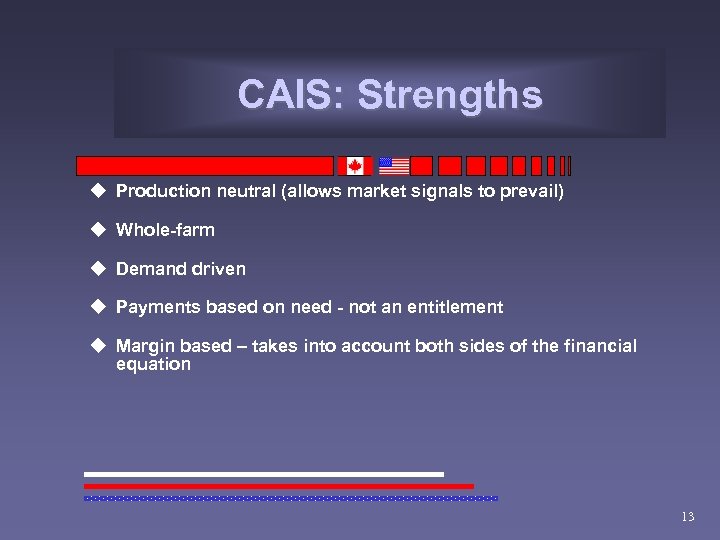 CAIS: Strengths

◆ Production neutral (allows market signals to prevail)

◆ Whole-farm

◆ Demand driven

◆ Payments based on need - not an entitlement

◆ Margin based – takes into account both sides of the financial equation

13